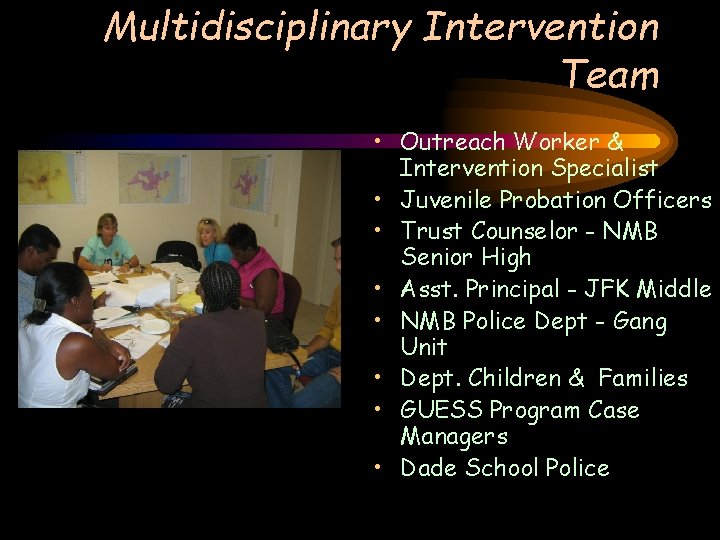 Multidisciplinary Intervention Team

• Outreach Worker & Intervention Specialist
• Juvenile Probation Officers
• Trust Counselor - NMB Senior High
• Asst. Principal - JFK Middle
• NMB Police Dept - Gang Unit
• Dept. Children & Families
• GUESS Program Case Managers
• Dade School Police